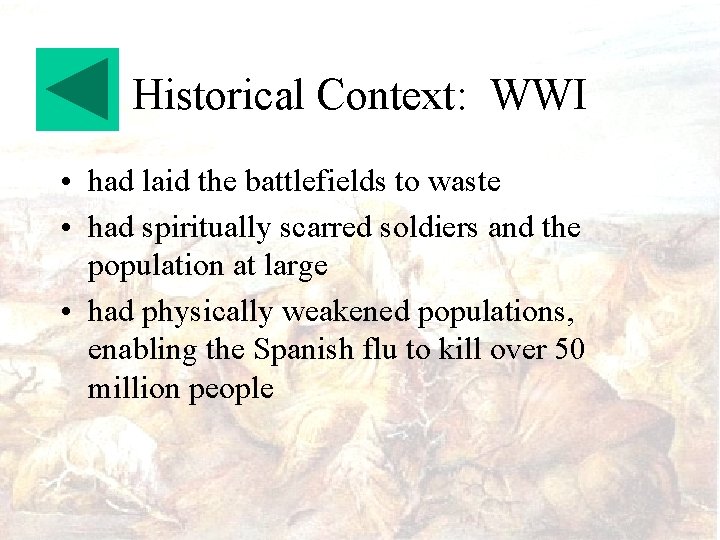 Historical Context:  WWI

• had laid the battlefields to waste
• had spiritually scarred soldiers and the population at large
• had physically weakened populations, enabling the Spanish flu to kill over 50 million people